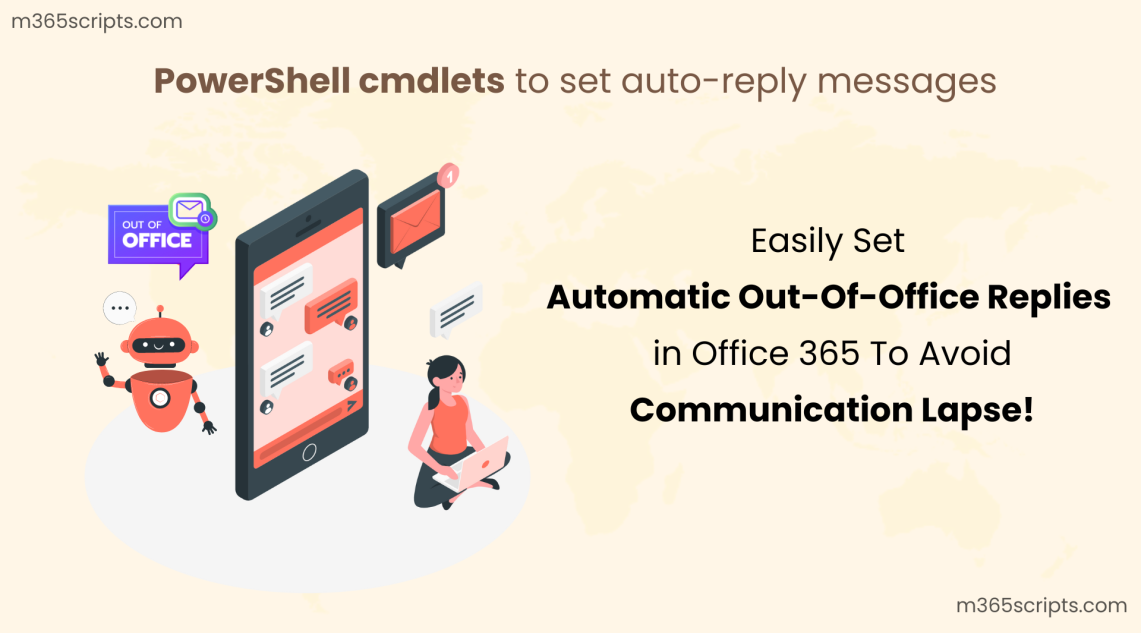 m365scripts.com

PowerShell cmdlets to set auto-reply messages

OUT OF OFFICE

1

Easily Set
Automatic Out-Of-Office Replies
in Office 365 To Avoid
Communication Lapse!

m365scripts.com